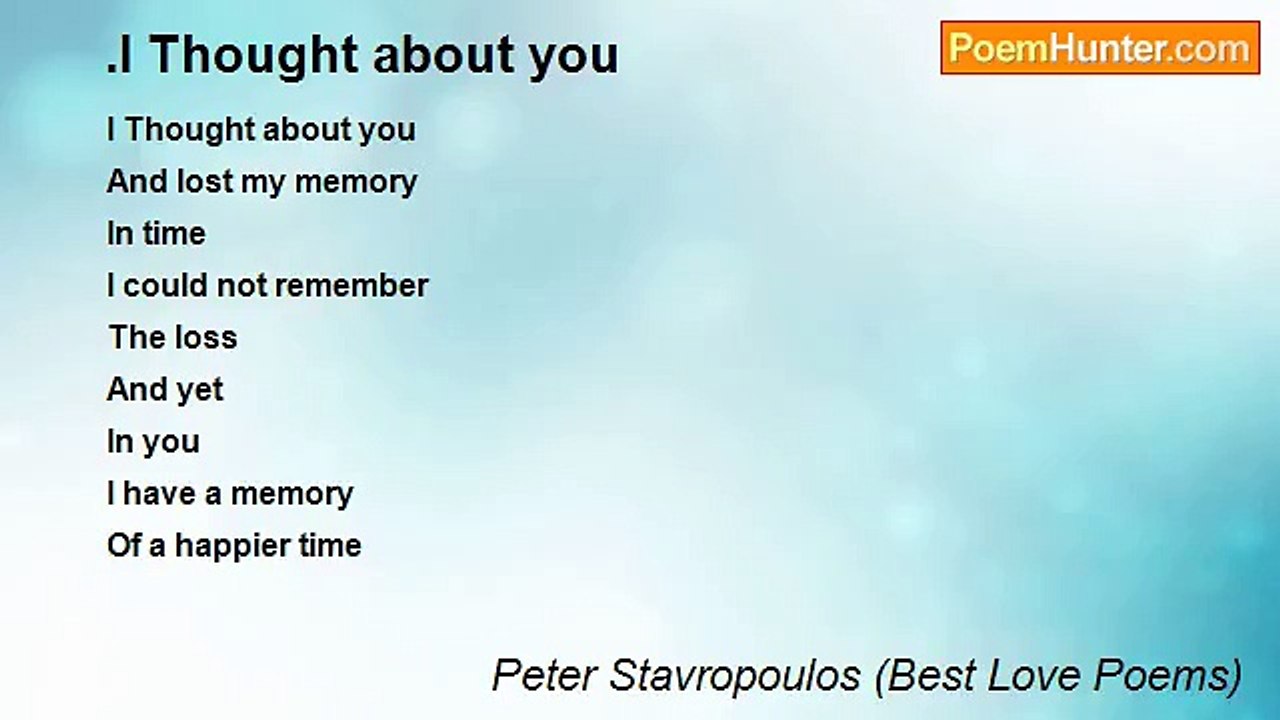 .I Thought about you

PoemHunter.com

I Thought about you
And lost my memory
In time
I could not remember
The loss
And yet
In you
I have a memory
Of a happier time

Peter Stavropoulos (Best Love Poems)